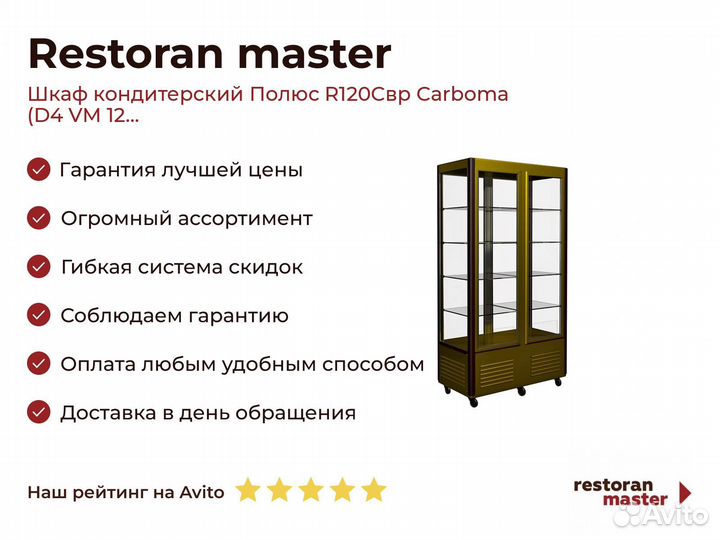 Restoran master

Шкаф кондитерский Полюс R120Свр Carboma (D4 VM 12...

Гарантия лучшей цены

Огромный ассортимент

Гибкая система скидок

Соблюдаем гарантию

Оплата любым удобным способом

Доставка в день обращения

Наш рейтинг на Avito

restoran master

Avito